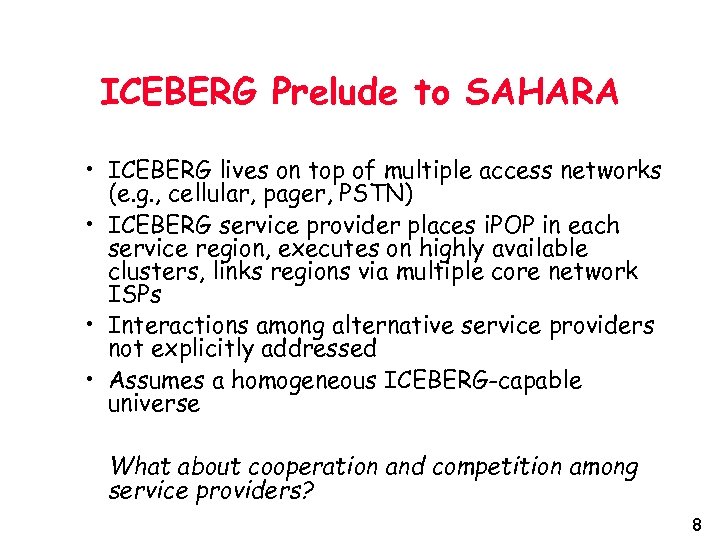 ICEBERG Prelude to SAHARA

• ICEBERG lives on top of multiple access networks (e.g., cellular, pager, PSTN)
• ICEBERG service provider places iPOP in each service region, executes on highly available clusters, links regions via multiple core network ISPs
• Interactions among alternative service providers not explicitly addressed
• Assumes a homogeneous ICEBERG-capable universe

What about cooperation and competition among service providers?

8